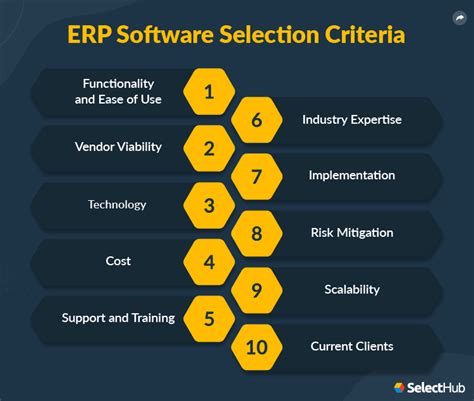 ERP Software Selection Criteria

Functionality and Ease of Use 1

6 Industry Expertise

Vendor Viability 2

7 Implementation

Technology 3

8 Risk Mitigation

Cost 4

9 Scalability

Support and Training 5

10 Current Clients

SelectHub